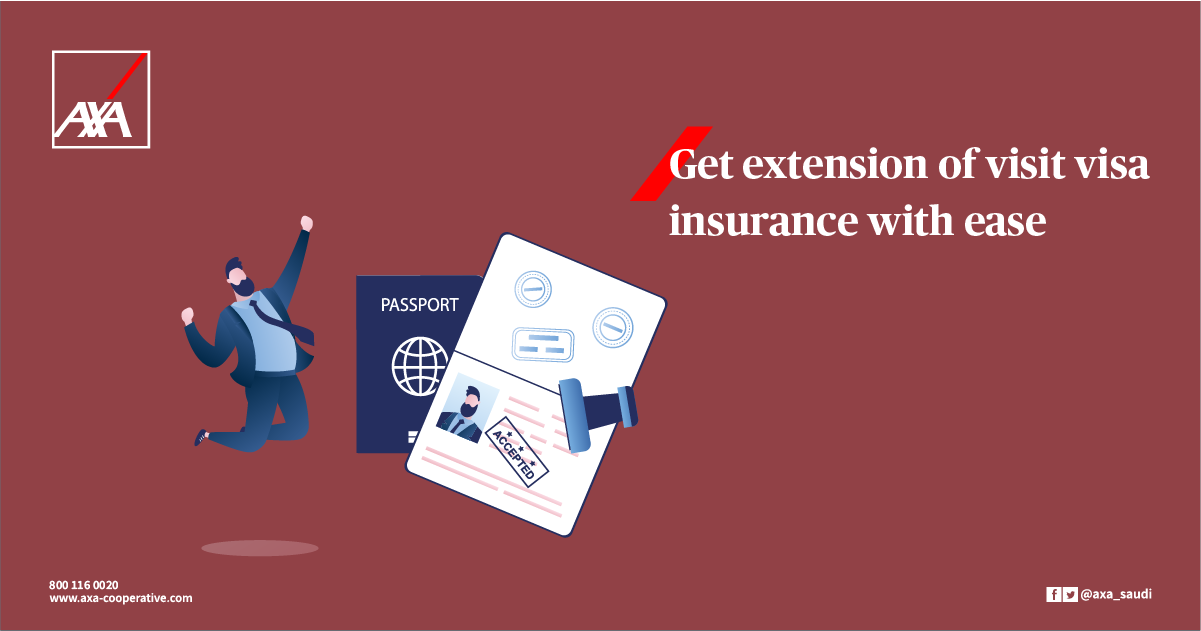 AXA

Get extension of visit visa insurance with ease

PASSPORT

ACCEPTED

800 116 0020
www.axa-cooperative.com

@axa_saudi